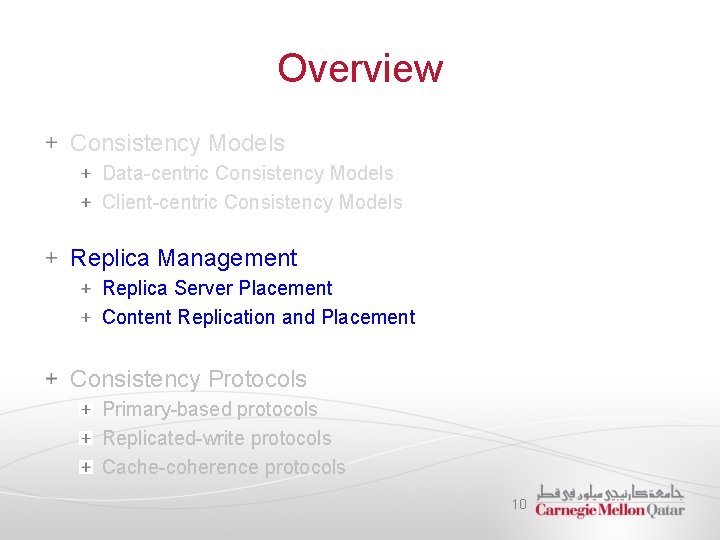 Overview

+ Consistency Models
  + Data-centric Consistency Models
  + Client-centric Consistency Models

+ Replica Management
  + Replica Server Placement
  + Content Replication and Placement

+ Consistency Protocols
  + Primary-based protocols
  + Replicated-write protocols
  + Cache-coherence protocols

10

جامعة كارنيجي ميلون في قطر
Carnegie Mellon Qatar